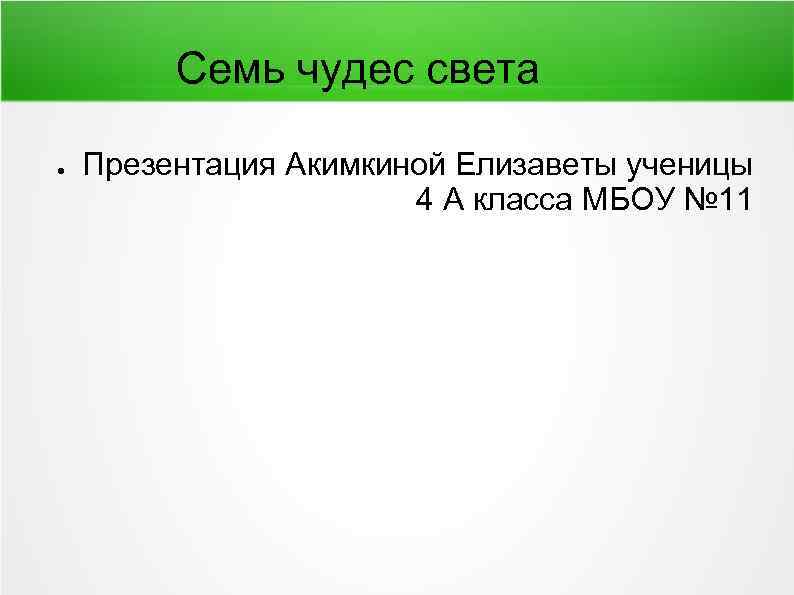 Семь чудес света

● Презентация Акимкиной Елизаветы ученицы 4 А класса МБОУ №11